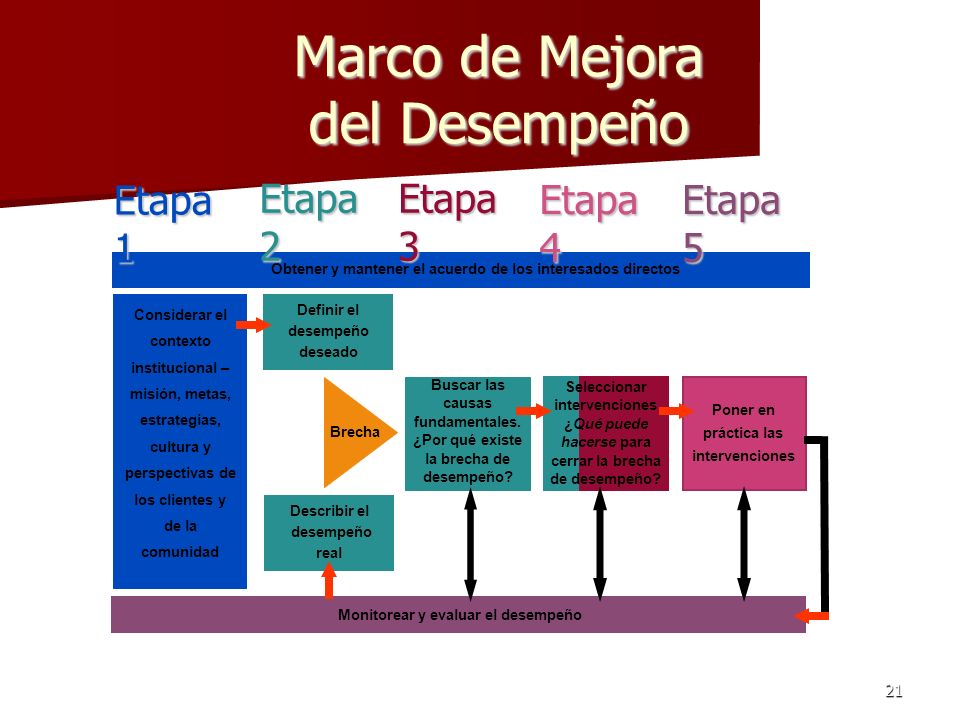 Marco de Mejora del Desempeño

Etapa 1

Etapa 2

Etapa 3

Etapa 4

Etapa 5

Obtener y mantener el acuerdo de los interesados directos

Considerar el contexto institucional – misión, metas, estrategias, cultura y perspectivas de los clientes y de la comunidad

Definir el desempeño deseado

Brecha

Describir el desempeño real

Buscar las causas fundamentales. ¿Por qué existe la brecha de desempeño?

Seleccionar intervenciones ¿Qué puede hacerse para cerrar la brecha de desempeño?

Poner en práctica las intervenciones

Monitorear y evaluar el desempeño

21